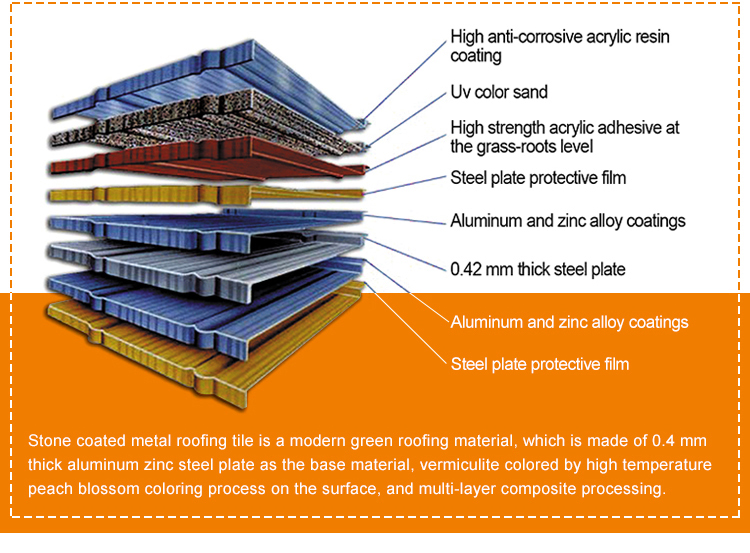 High anti-corrosive acrylic resin coating

Uv color sand

High strength acrylic adhesive at the grass-roots level

Steel plate protective film

Aluminum and zinc alloy coatings

0.42 mm thick steel plate

Aluminum and zinc alloy coatings

Steel plate protective film

Stone coated metal roofing tile is a modern green roofing material, which is made of 0.4 mm thick aluminum zinc steel plate as the base material, vermiculite colored by high temperature peach blossom coloring process on the surface, and multi-layer composite processing.